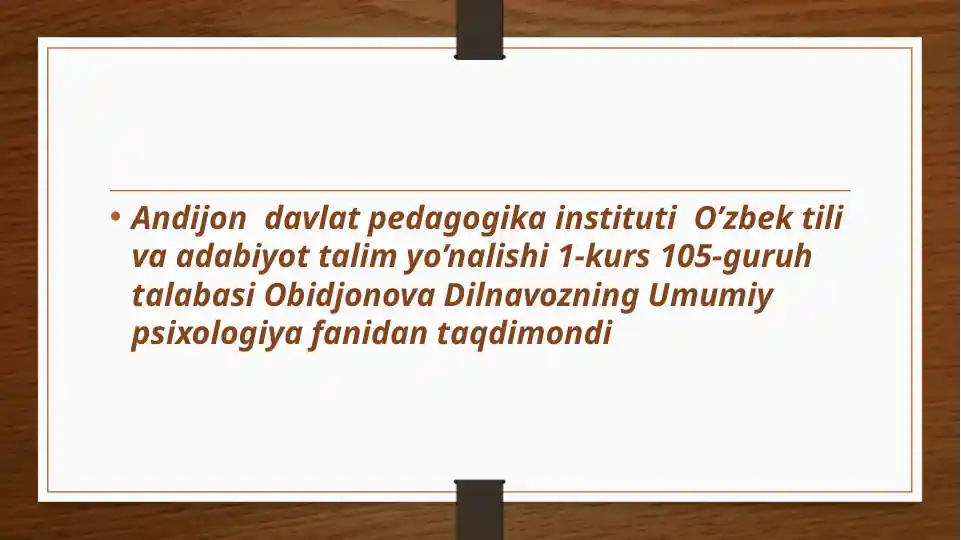 • Andijon davlat pedagogika instituti O’zbek tili va adabiyot talim yo’nalishi 1-kurs 105-guruh talabasi Obidjonova Dilnavozning Umumiy psixologiya fanidan taqdimondi